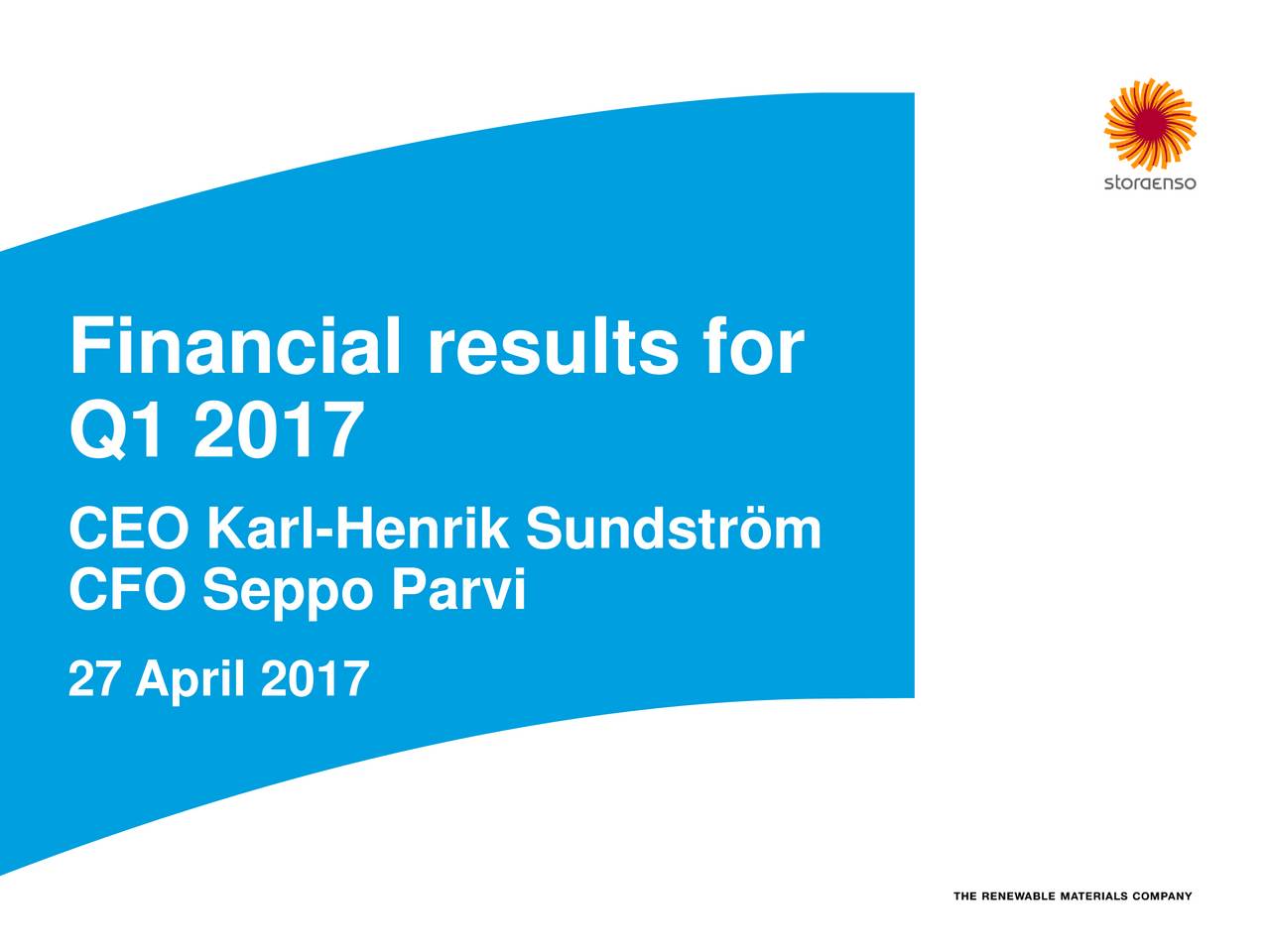 storaenso

Financial results for Q1 2017

CEO Karl-Henrik Sundström
CFO Seppo Parvi

27 April 2017

THE RENEWABLE MATERIALS COMPANY